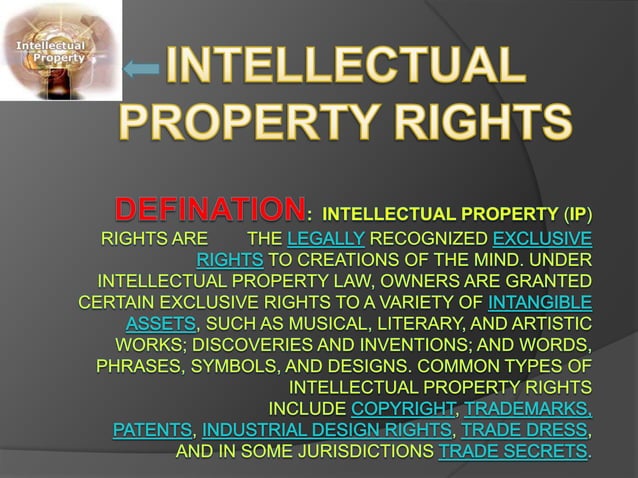 Intellectual Property

INTELLECTUAL PROPERTY RIGHTS

DEFINATION: INTELLECTUAL PROPERTY (IP) RIGHTS ARE THE LEGALLY RECOGNIZED EXCLUSIVE RIGHTS TO CREATIONS OF THE MIND. UNDER INTELLECTUAL PROPERTY LAW, OWNERS ARE GRANTED CERTAIN EXCLUSIVE RIGHTS TO A VARIETY OF INTANGIBLE ASSETS, SUCH AS MUSICAL, LITERARY, AND ARTISTIC WORKS; DISCOVERIES AND INVENTIONS; AND WORDS, PHRASES, SYMBOLS, AND DESIGNS. COMMON TYPES OF INTELLECTUAL PROPERTY RIGHTS INCLUDE COPYRIGHT, TRADEMARKS, PATENTS, INDUSTRIAL DESIGN RIGHTS, TRADE DRESS, AND IN SOME JURISDICTIONS TRADE SECRETS.